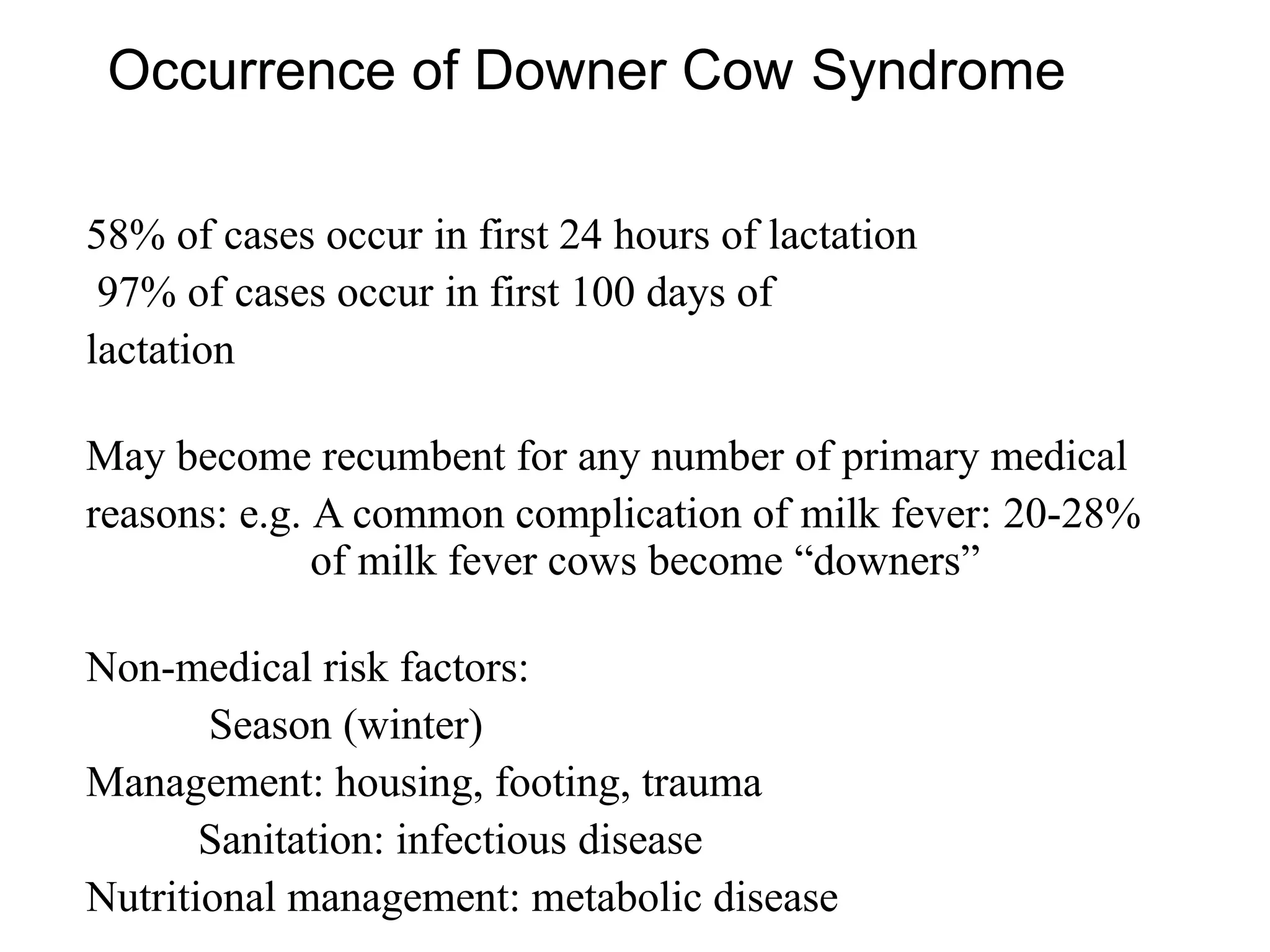 Occurrence of Downer Cow Syndrome

58% of cases occur in first 24 hours of lactation
97% of cases occur in first 100 days of lactation

May become recumbent for any number of primary medical reasons: e.g. A common complication of milk fever: 20-28% of milk fever cows become “downers”

Non-medical risk factors:
Season (winter)
Management: housing, footing, trauma
Sanitation: infectious disease
Nutritional management: metabolic disease